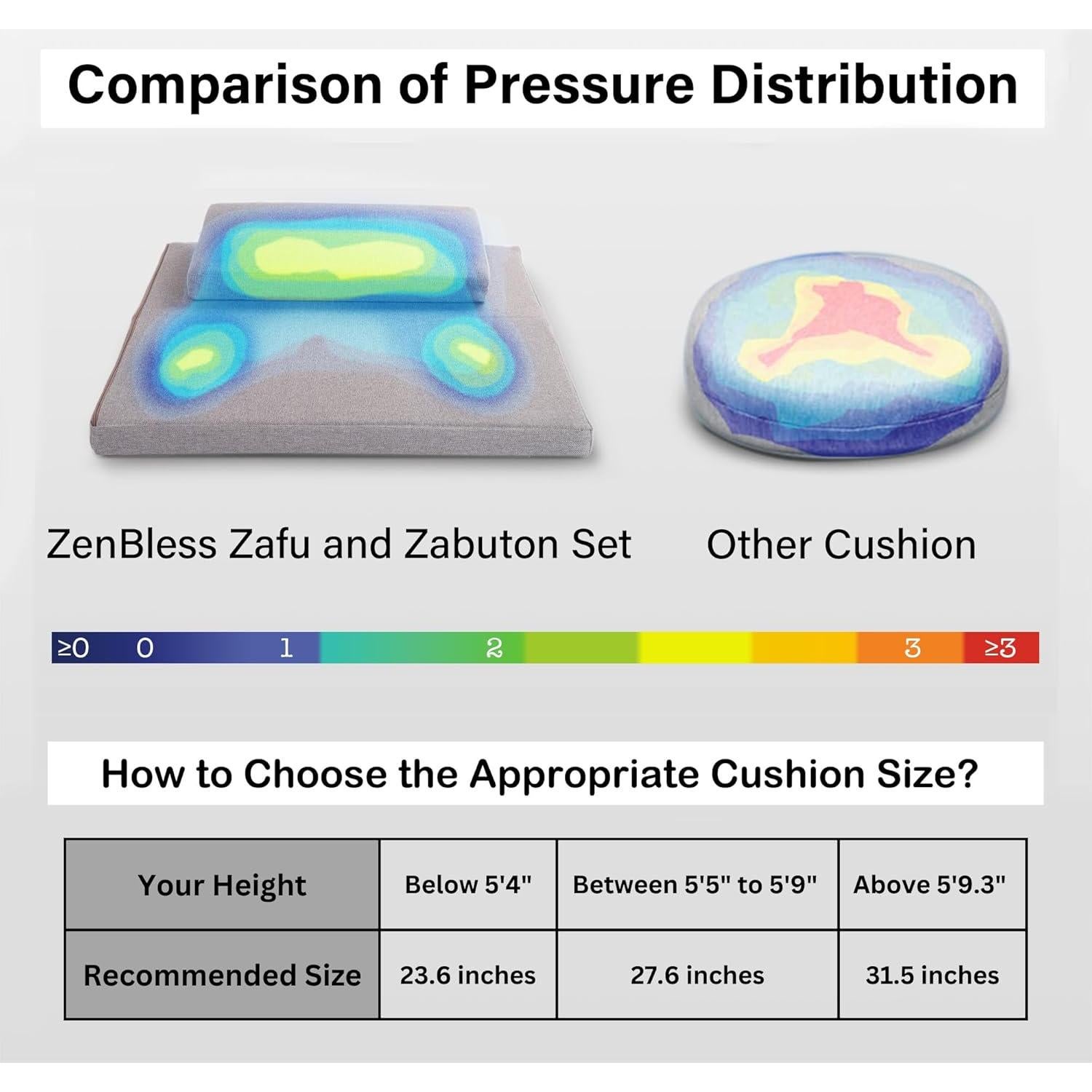 Comparison of Pressure Distribution

ZenBless Zafu and Zabuton Set

Other Cushion

≥0 0 1 2 3 ≥3

How to Choose the Appropriate Cushion Size?

| Your Height | Below 5'4" | Between 5'5" to 5'9" | Above 5'9.3" |
|---|---|---|---|
| Recommended Size | 23.6 inches | 27.6 inches | 31.5 inches |